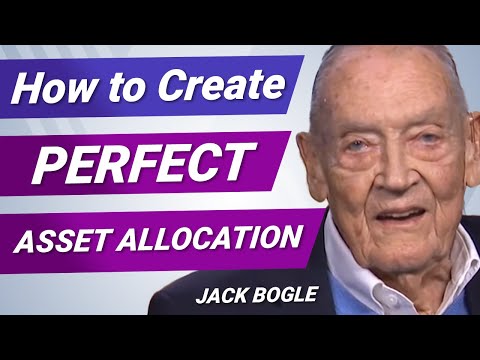 How to Create
PERFECT
ASSET ALLOCATION
JACK BOGLE